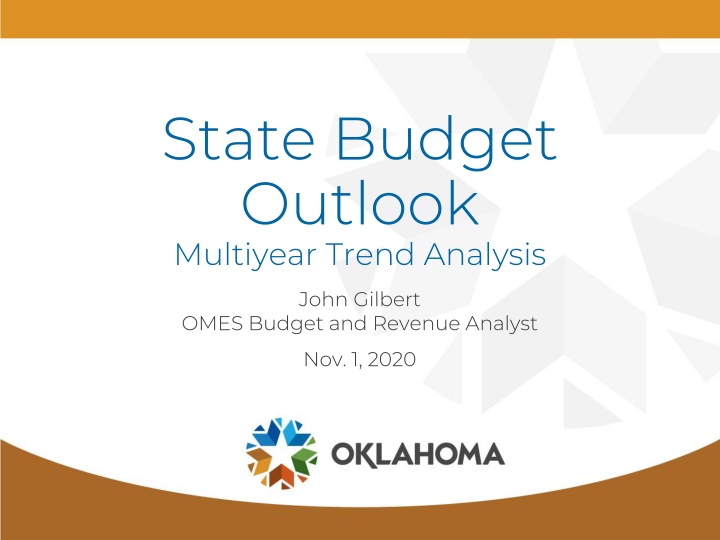 State Budget Outlook
Multiyear Trend Analysis

John Gilbert
OMES Budget and Revenue Analyst

Nov. 1, 2020

OKLAHOMA